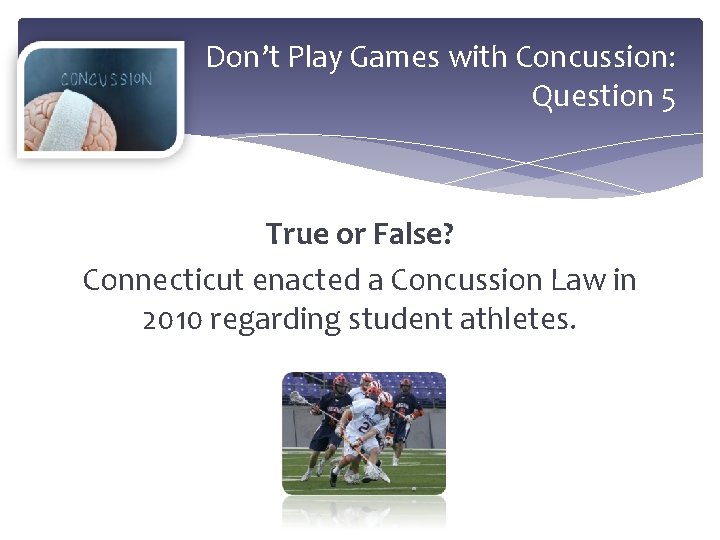 CONCUSSION

Don't Play Games with Concussion: Question 5

True or False?

Connecticut enacted a Concussion Law in 2010 regarding student athletes.